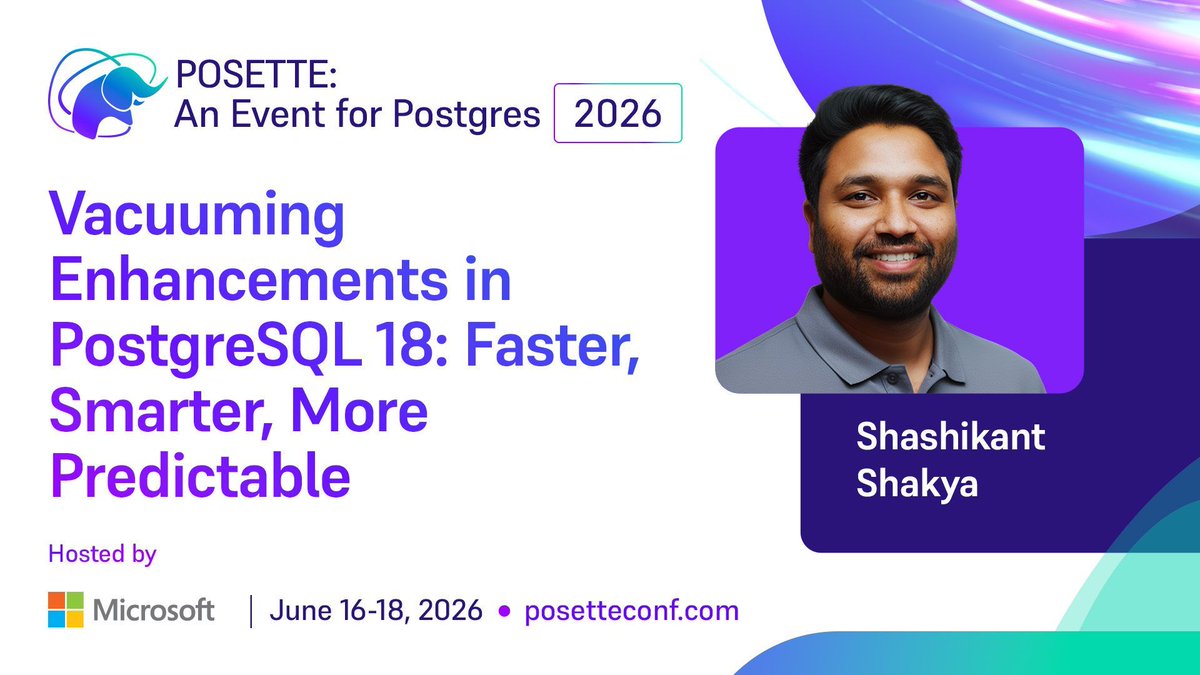 POSETTE:
An Event for Postgres 2026

Vacuuming Enhancements in PostgreSQL 18: Faster, Smarter, More Predictable

Shashikant Shakya

Hosted by

Microsoft | June 16-18, 2026 • posetteconf.com